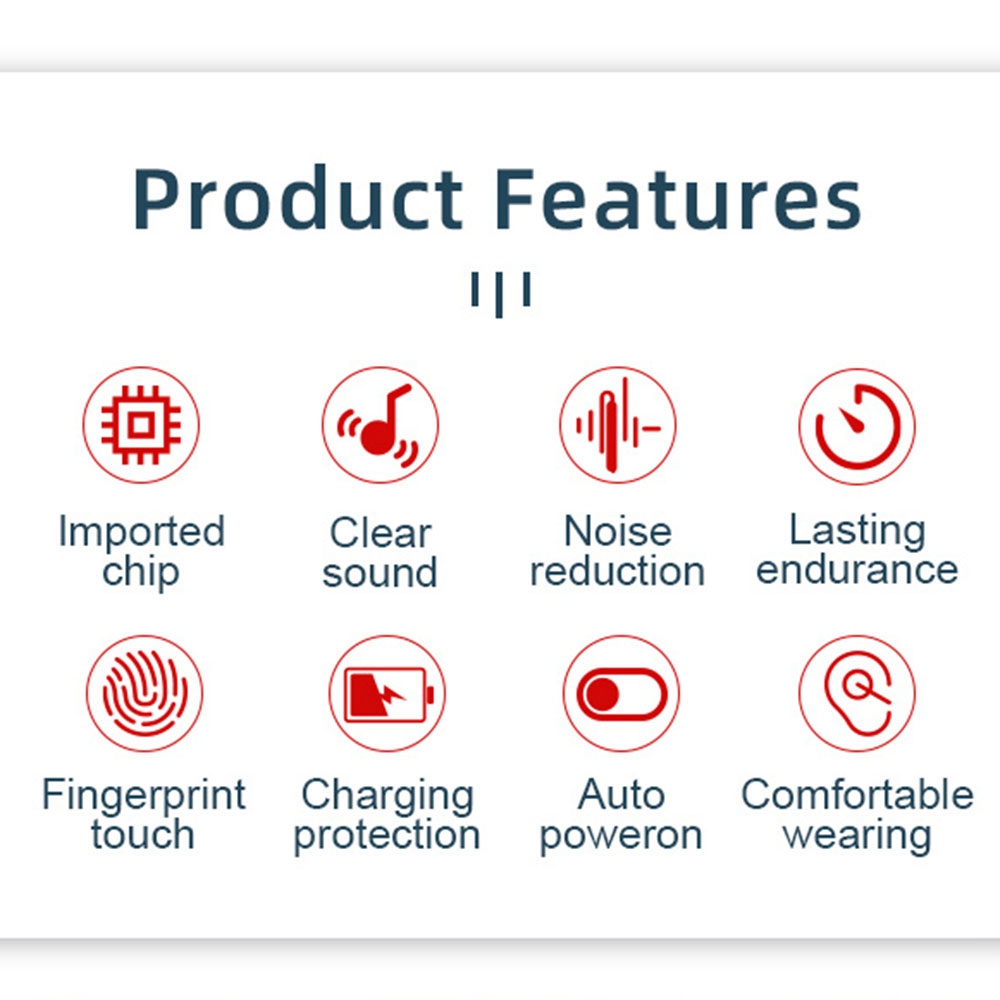 Product Features

Imported chip

Clear sound

Noise reduction

Lasting endurance

Fingerprint touch

Charging protection

Auto poweron

Comfortable wearing